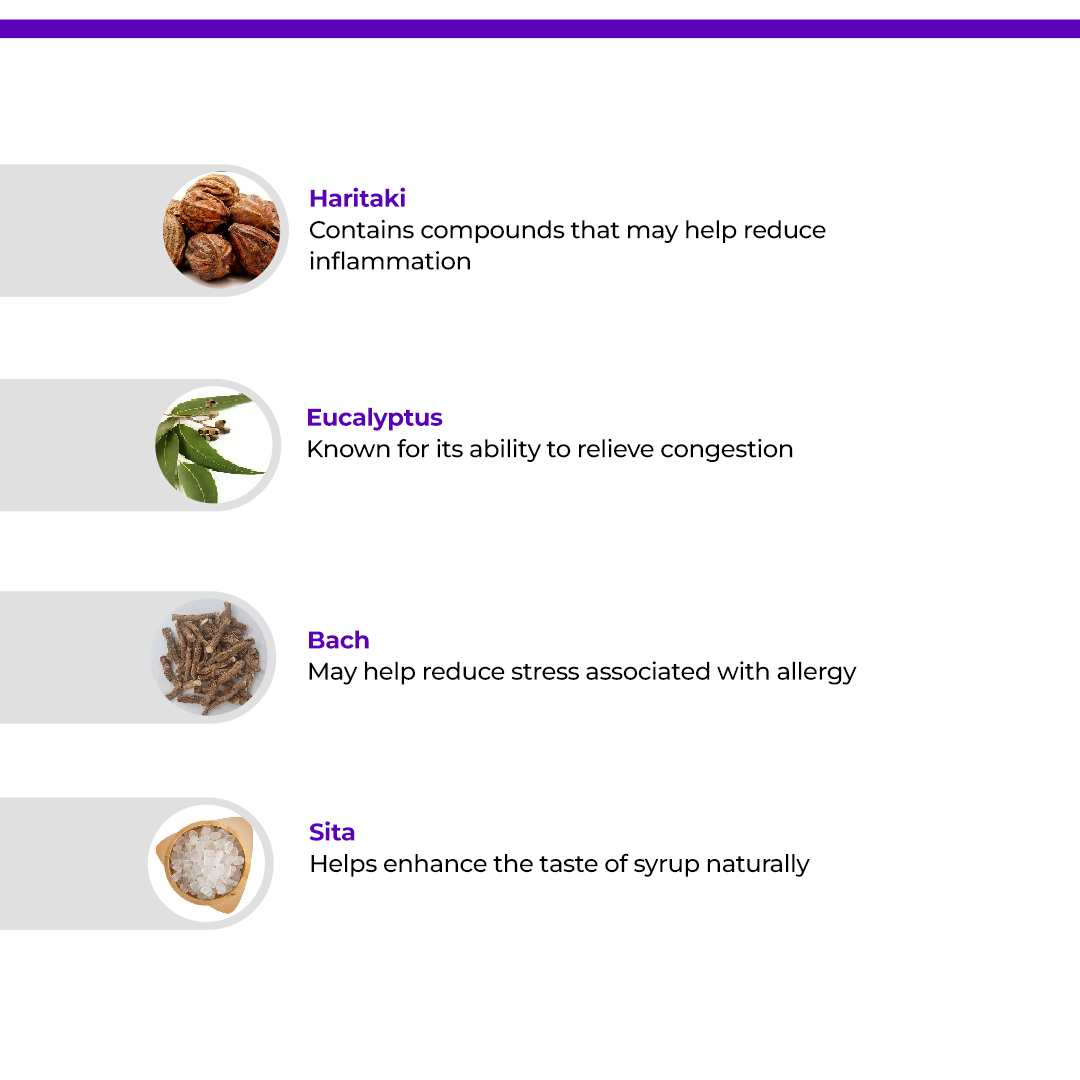 Haritaki
Contains compounds that may help reduce inflammation

Eucalyptus
Known for its ability to relieve congestion

Bach
May help reduce stress associated with allergy

Sita
Helps enhance the taste of syrup naturally